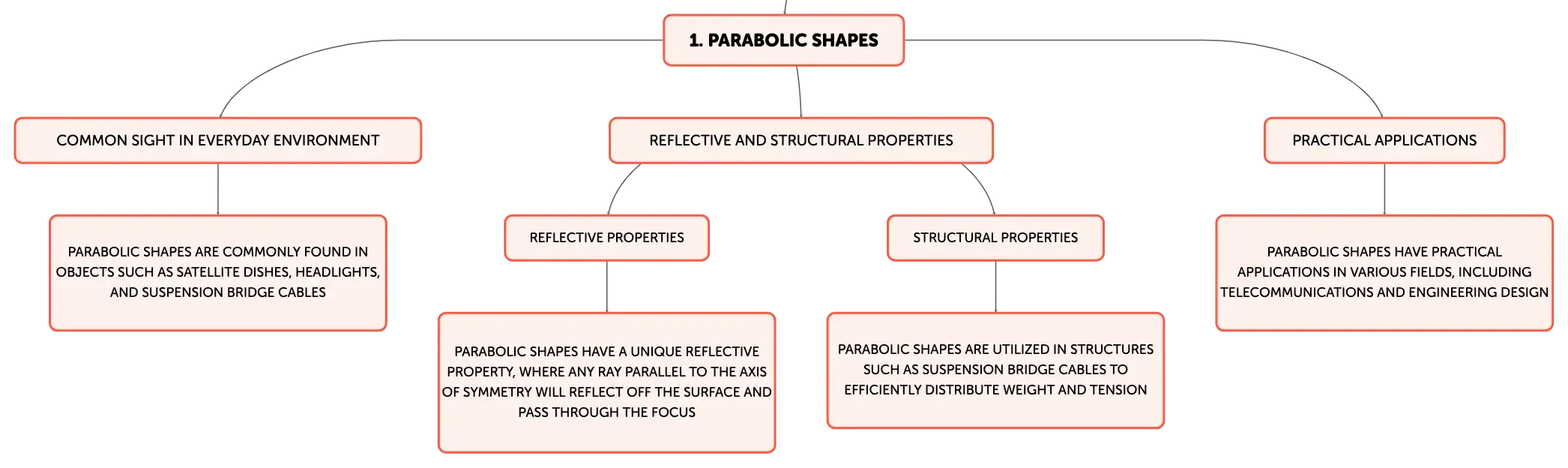 1. PARABOLIC SHAPES

COMMON SIGHT IN EVERYDAY ENVIRONMENT

PARABOLIC SHAPES ARE COMMONLY FOUND IN OBJECTS SUCH AS SATELLITE DISHES, HEADLIGHTS, AND SUSPENSION BRIDGE CABLES

REFLECTIVE AND STRUCTURAL PROPERTIES

REFLECTIVE PROPERTIES

PARABOLIC SHAPES HAVE A UNIQUE REFLECTIVE PROPERTY, WHERE ANY RAY PARALLEL TO THE AXIS OF SYMMETRY WILL REFLECT OFF THE SURFACE AND PASS THROUGH THE FOCUS

STRUCTURAL PROPERTIES

PARABOLIC SHAPES ARE UTILIZED IN STRUCTURES SUCH AS SUSPENSION BRIDGE CABLES TO EFFICIENTLY DISTRIBUTE WEIGHT AND TENSION

PRACTICAL APPLICATIONS

PARABOLIC SHAPES HAVE PRACTICAL APPLICATIONS IN VARIOUS FIELDS, INCLUDING TELECOMMUNICATIONS AND ENGINEERING DESIGN